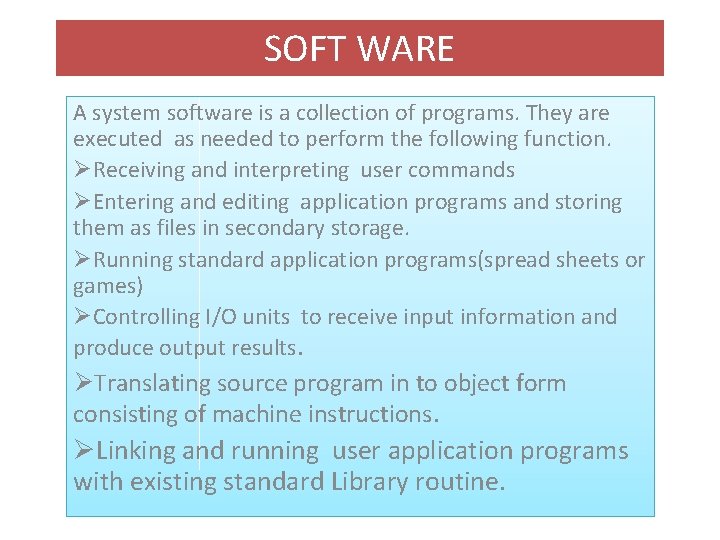 SOFT WARE

A system software is a collection of programs. They are executed as needed to perform the following function.

➢Receiving and interpreting user commands

➢Entering and editing application programs and storing them as files in secondary storage.

➢Running standard application programs(spread sheets or games)

➢Controlling I/O units to receive input information and produce output results.

➢Translating source program in to object form consisting of machine instructions.

➢Linking and running user application programs with existing standard Library routine.